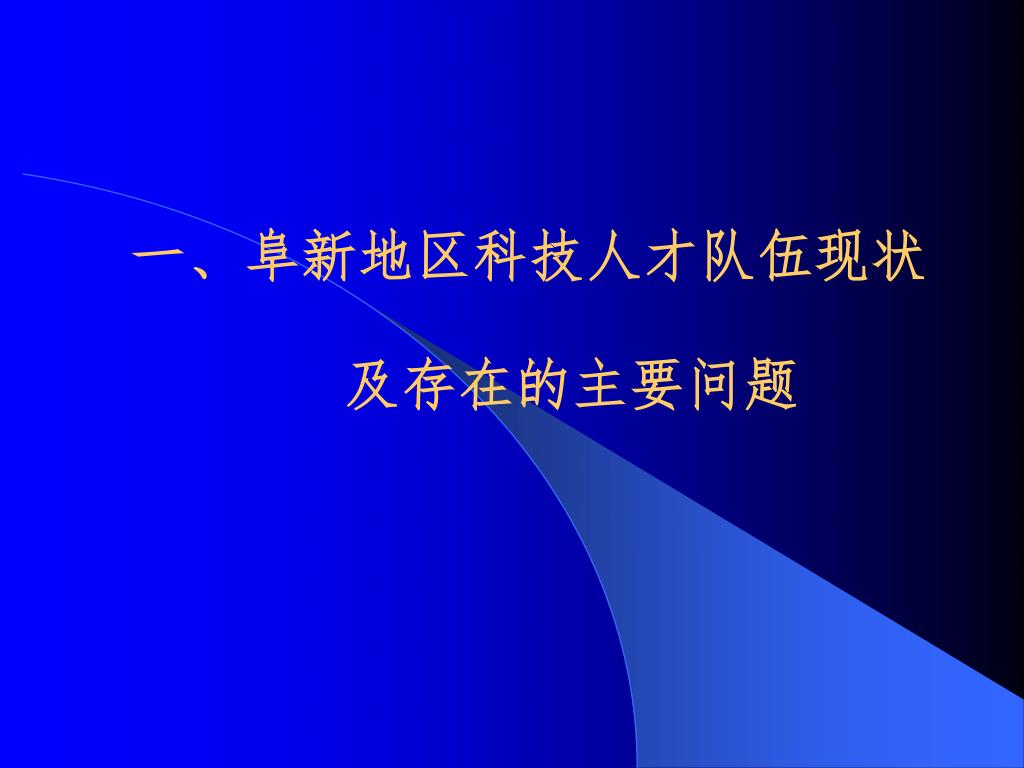 一、阜新地区科技人才队伍现状

及存在的主要问题